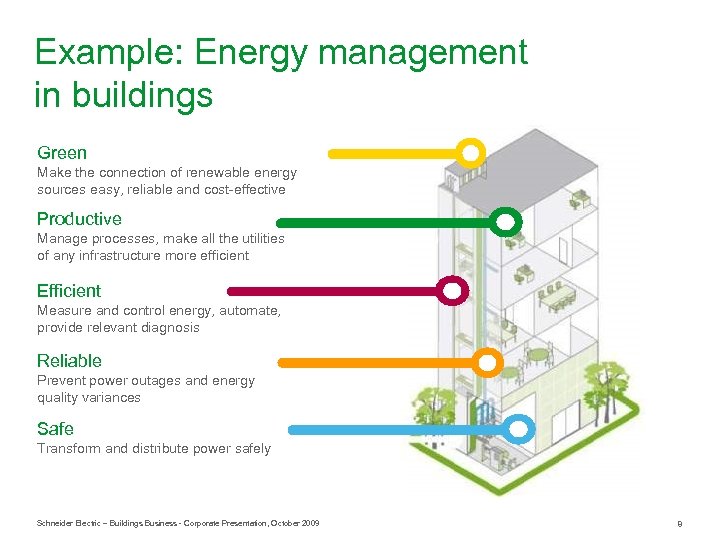 Example: Energy management in buildings

Green
Make the connection of renewable energy sources easy, reliable and cost-effective

Productive
Manage processes, make all the utilities of any infrastructure more efficient

Efficient
Measure and control energy, automate, provide relevant diagnosis

Reliable
Prevent power outages and energy quality variances

Safe
Transform and distribute power safely

Schneider Electric – Buildings Business - Corporate Presentation, October 2009

9